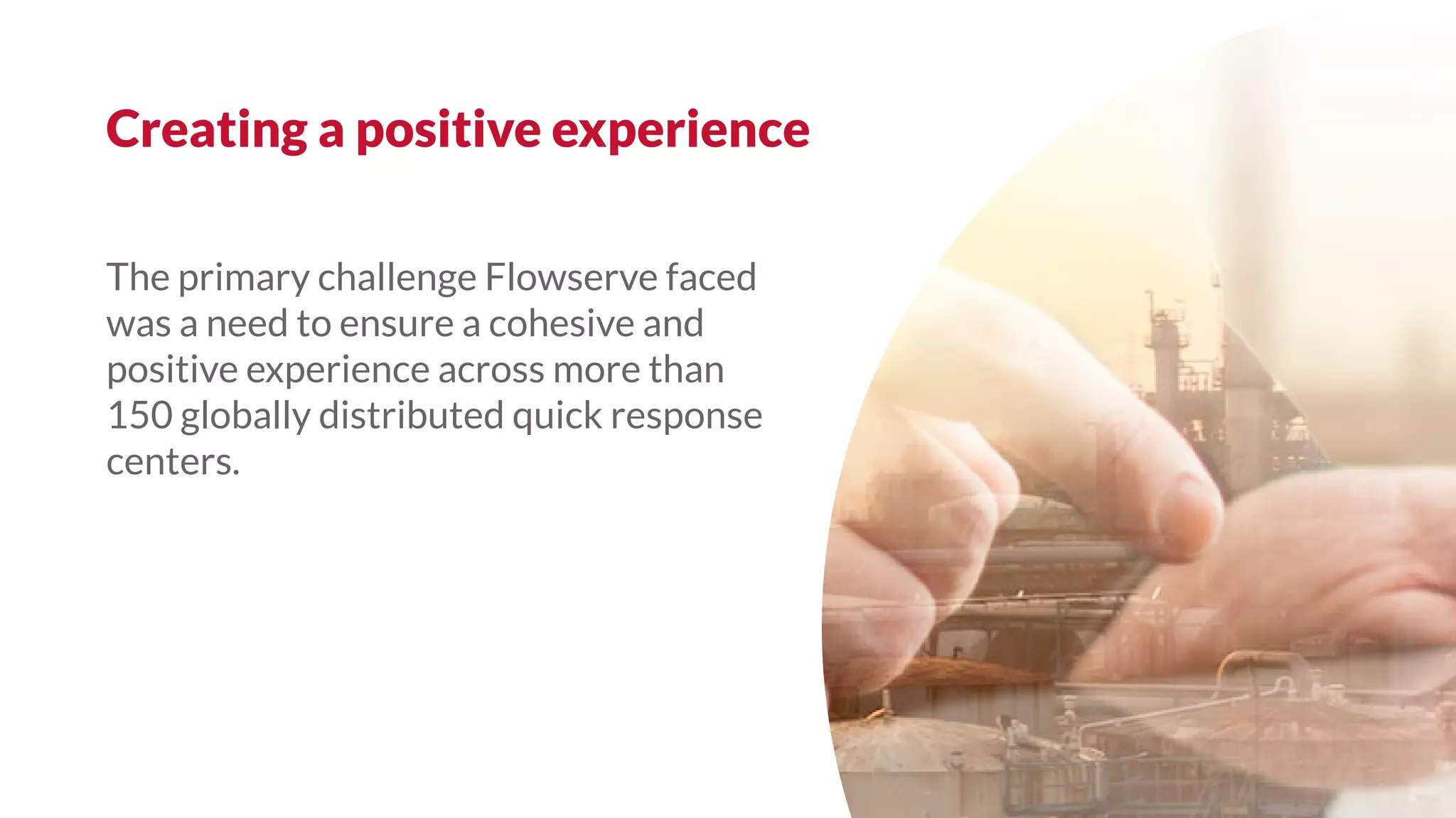 Creating a positive experience

The primary challenge Flowserve faced was a need to ensure a cohesive and positive experience across more than 150 globally distributed quick response centers.